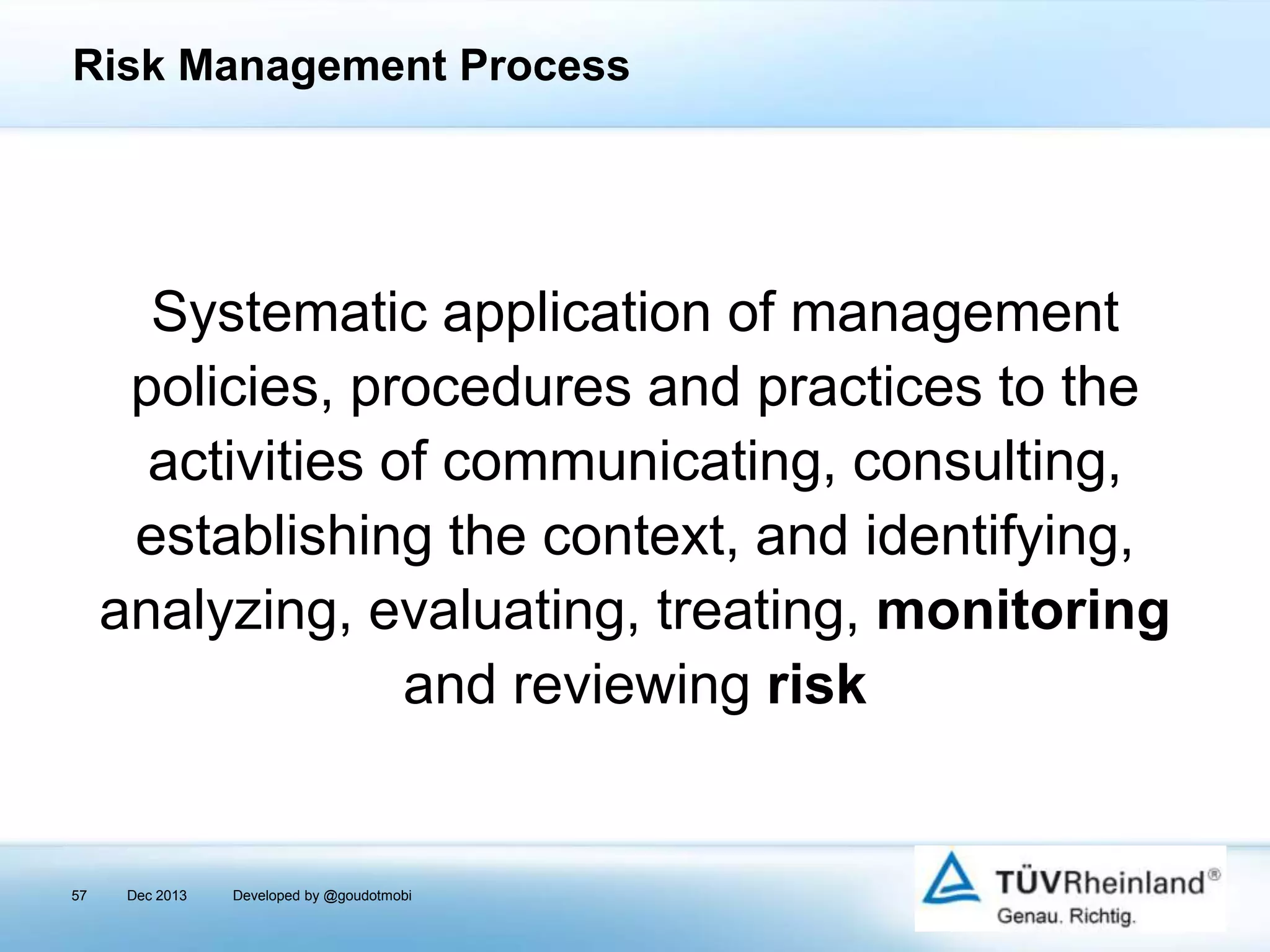 Risk Management Process

Systematic application of management policies, procedures and practices to the activities of communicating, consulting, establishing the context, and identifying, analyzing, evaluating, treating, monitoring and reviewing risk

57 Dec 2013 Developed by @goudotmobi

TÜVRheinland®
Genau. Richtig.